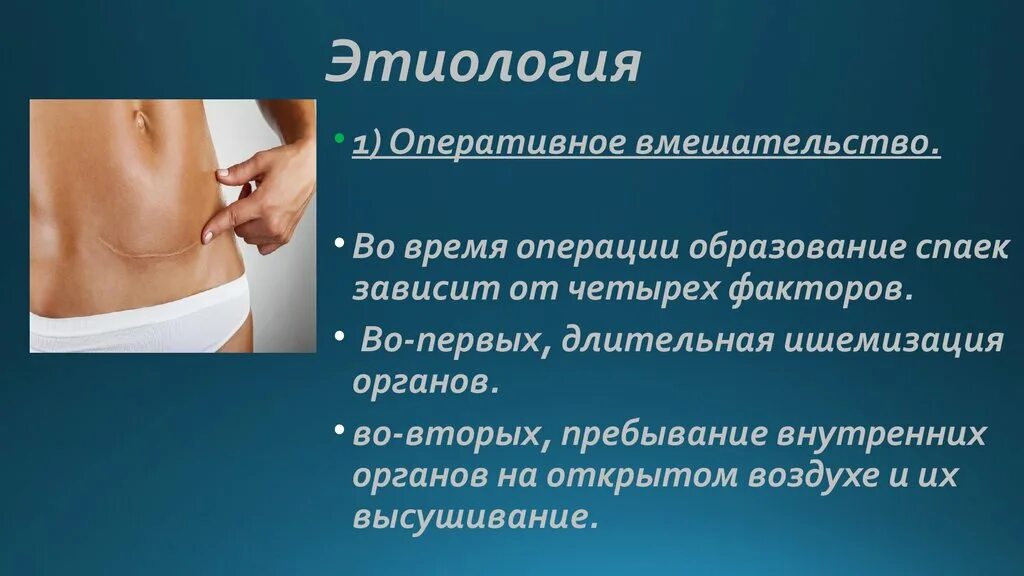 Этиология

• 1) Оперативное вмешательство.

• Во время операции образование спаек зависит от четырех факторов.

• Во-первых, длительная ишемизация органов.

• во-вторых, пребывание внутренних органов на открытом воздухе и их высушивание.